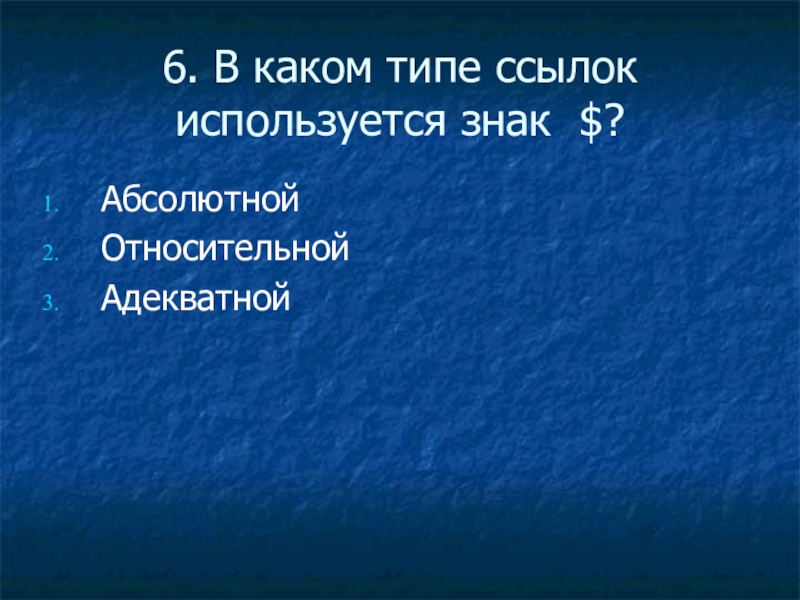 6. В каком типе ссылок используется знак \$?

1. Абсолютной
2. Относительной
3. Адекватной